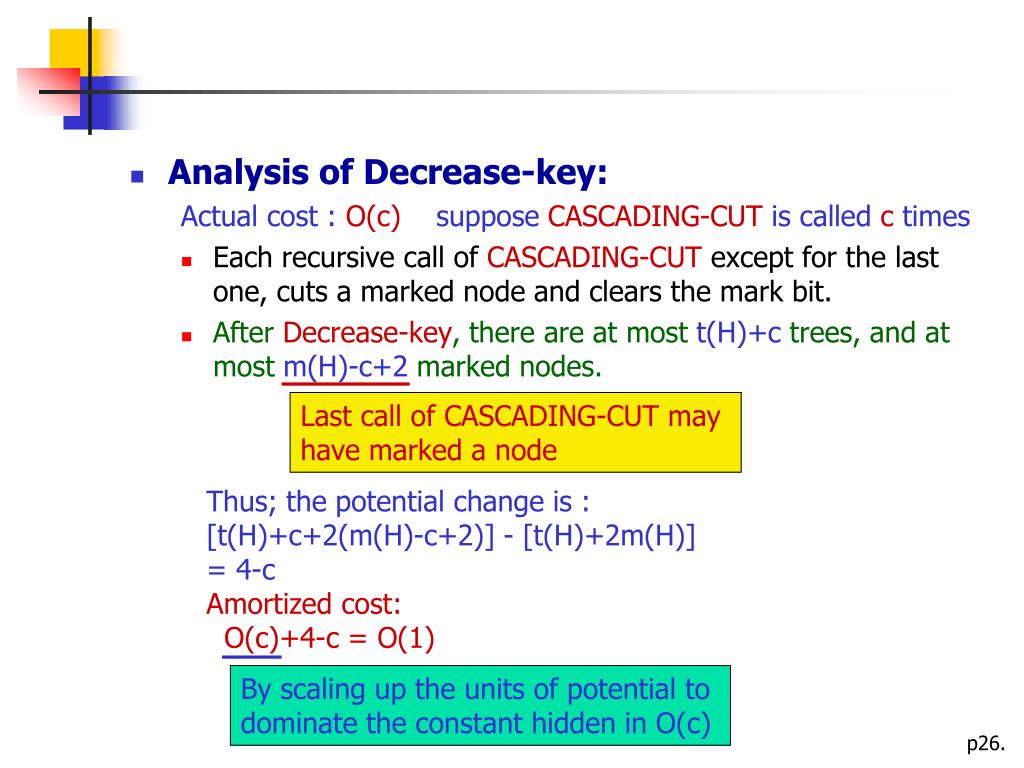 Analysis of Decrease-key:

Actual cost : O(c) suppose CASCADING-CUT is called c times

Each recursive call of CASCADING-CUT except for the last one, cuts a marked node and clears the mark bit.

After Decrease-key, there are at most t(H)+c trees, and at most m(H)-c+2 marked nodes.

Last call of CASCADING-CUT may have marked a node

Thus; the potential change is :
[t(H)+c+2(m(H)-c+2)] - [t(H)+2m(H)]
= 4-c
Amortized cost:
O(c)+4-c = O(1)

By scaling up the units of potential to dominate the constant hidden in O(c)

p26.